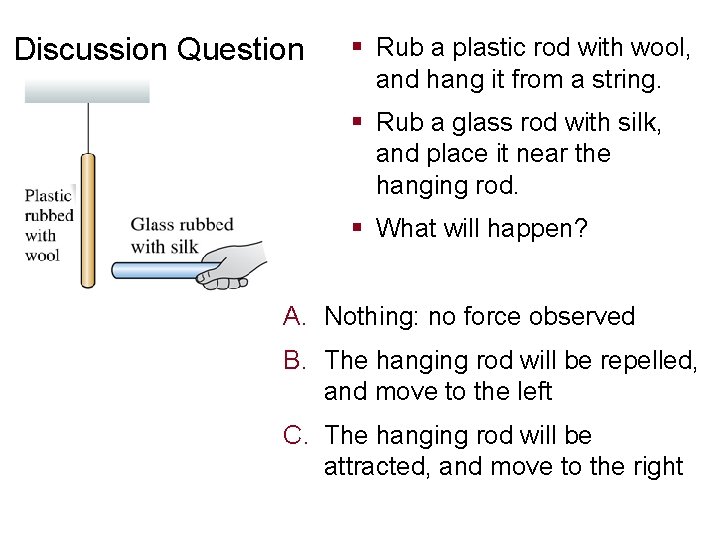 Discussion Question

Plastic rubbed with wool

Glass rubbed with silk

▪ Rub a plastic rod with wool, and hang it from a string.

▪ Rub a glass rod with silk, and place it near the hanging rod.

▪ What will happen?

A. Nothing: no force observed

B. The hanging rod will be repelled, and move to the left

C. The hanging rod will be attracted, and move to the right